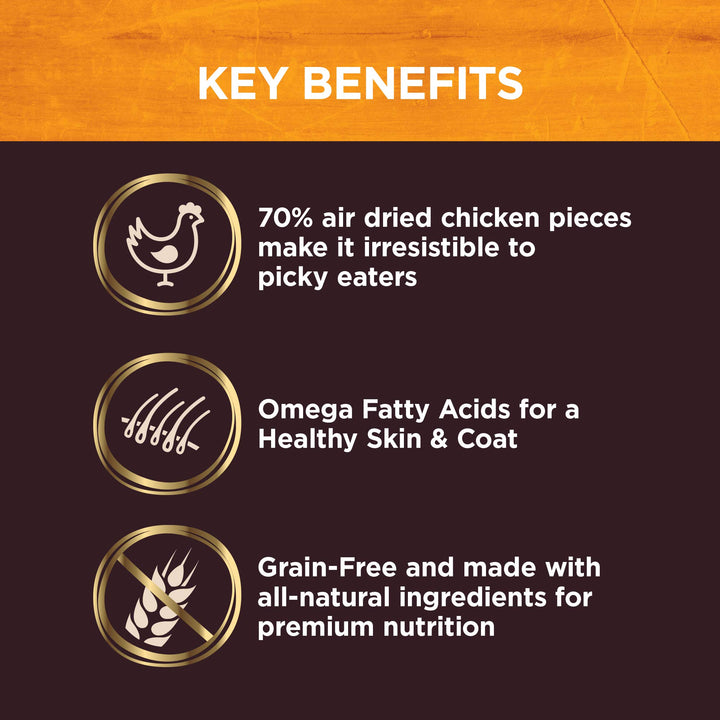 KEY BENEFITS

70% air dried chicken pieces make it irresistible to picky eaters

Omega Fatty Acids for a Healthy Skin & Coat

Grain-Free and made with all-natural ingredients for premium nutrition